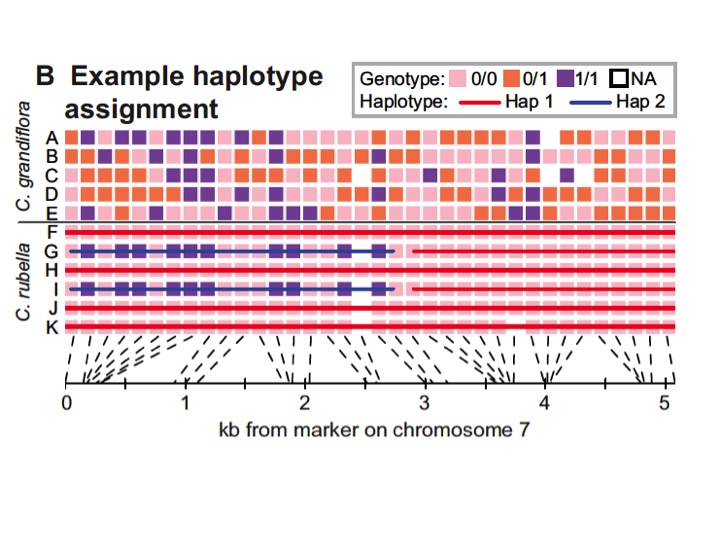 B Example haplotype assignment

Genotype: 0/0 0/1 1/1 NA
Haplotype: Hap 1 Hap 2

C. grandiflora
A
B
C
D
E

C. rubella
F
G
H
I
J
K

0 1 2 3 4 5
kb from marker on chromosome 7